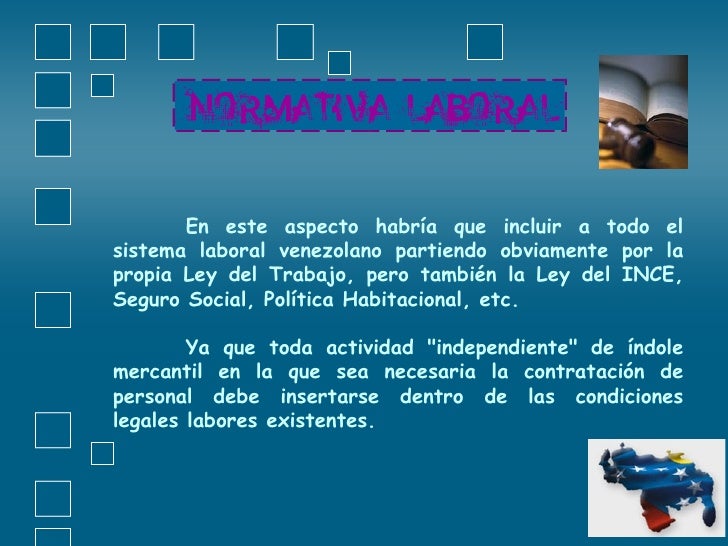 NORMATIVA LABORAL

En este aspecto habría que incluir a todo el sistema laboral venezolano partiendo obviamente por la propia Ley del Trabajo, pero también la Ley del INCE, Seguro Social, Política Habitacional, etc.

Ya que toda actividad "independiente" de índole mercantil en la que sea necesaria la contratación de personal debe insertarse dentro de las condiciones legales labores existentes.